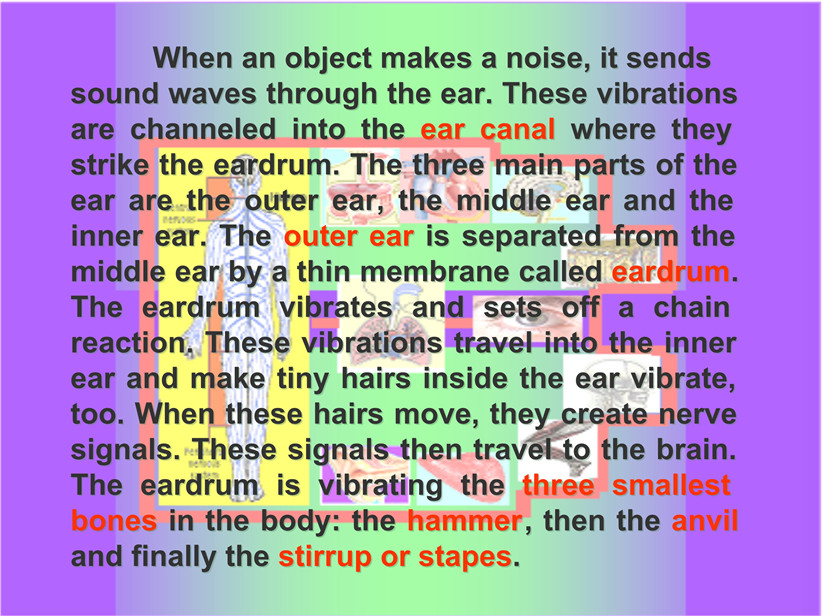 When an object makes a noise, it sends sound waves through the ear. These vibrations are channeled into the ear canal where they strike the eardrum. The three main parts of the ear are the outer ear, the middle ear and the inner ear. The outer ear is separated from the middle ear by a thin membrane called eardrum. The eardrum vibrates and sets off a chain reaction. These vibrations travel into the inner ear and make tiny hairs inside the ear vibrate, too. When these hairs move, they create nerve signals. These signals then travel to the brain. The eardrum is vibrating the three smallest bones in the body: the hammer, then the anvil and finally the stirrup or stapes.